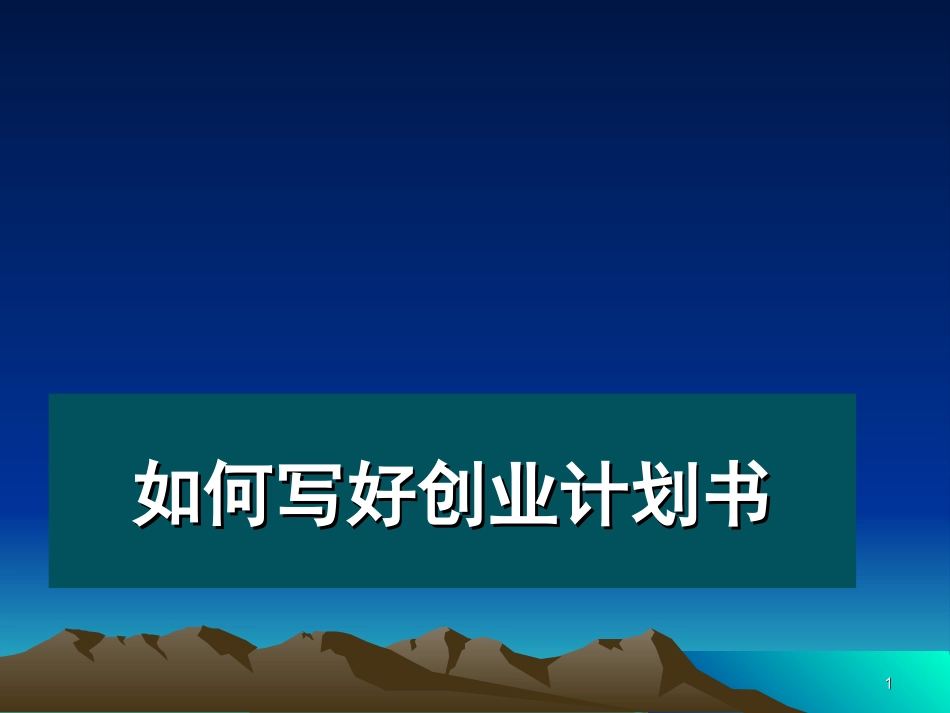 如何写好创业计划书

1